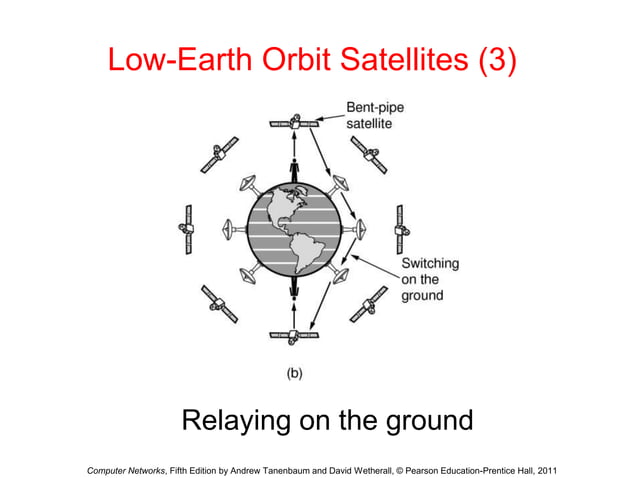 Low-Earth Orbit Satellites (3)

Bent-pipe satellite

Switching on the ground

(b)

Relaying on the ground

Computer Networks, Fifth Edition by Andrew Tanenbaum and David Wetherall, © Pearson Education-Prentice Hall, 2011